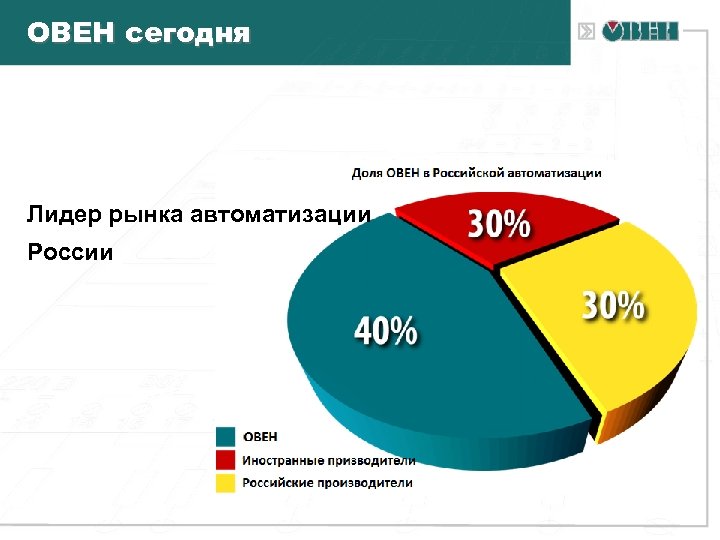 ОВЕН сегодня

ОВЕН

Лидер рынка автоматизации России

Доля ОВЕН в Российской автоматизации

30%

30%

40%

ОВЕН
Иностранные призводители
Российские производители